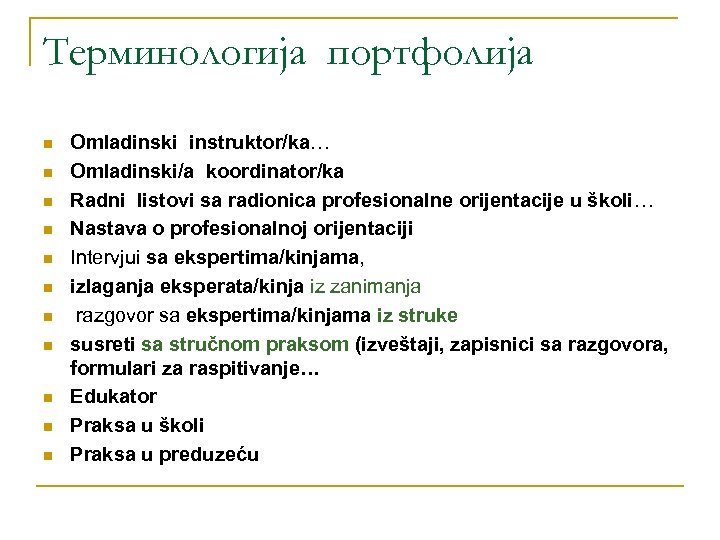 Терминологија портфолија

- Omladinski instruktor/ka…
- Omladinski/a koordinator/ka
- Radni listovi sa radionica profesionalne orijentacije u školi…
- Nastava o profesionalnoj orijentaciji
- Intervjui sa ekspertima/kinjama,
- izlaganja eksperata/kinja iz zanimanja
- razgovor sa ekspertima/kinjama iz struke
- susreti sa stručnom praksom (izveštaji, zapisnici sa razgovora, formulari za raspitivanje…
- Edukator
- Praksa u školi
- Praksa u preduzeću